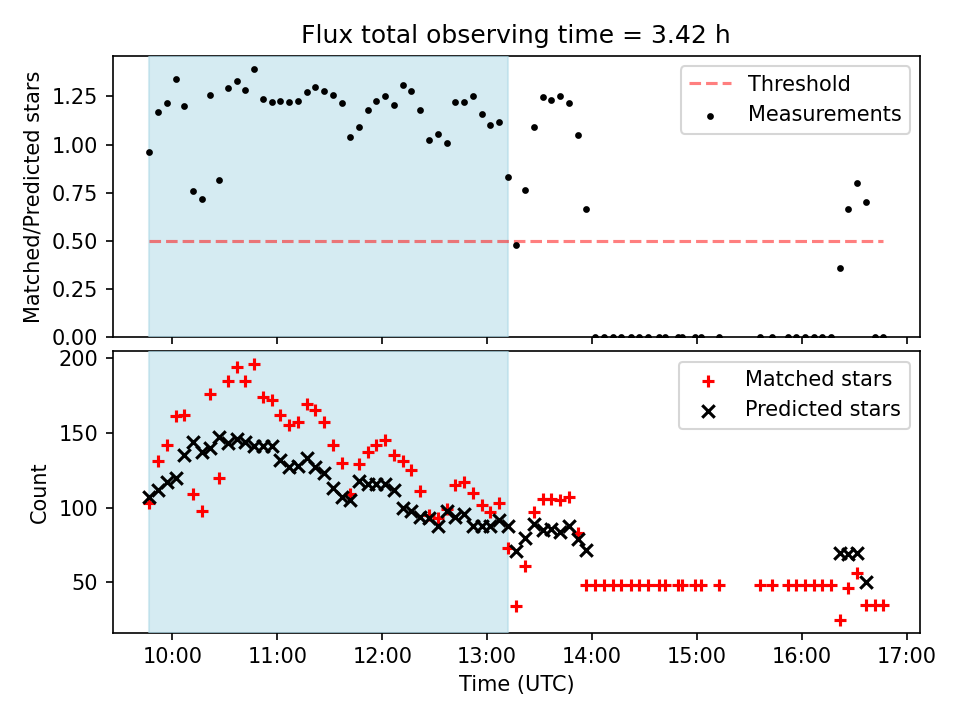 Flux total observing time = 3.42 h

Matched/Predicted stars

1.25
1.00
0.75
0.50
0.25
0.00

Threshold
Measurements

Count

200
150
100
50

Matched stars
Predicted stars

10:00 11:00 12:00 13:00 14:00 15:00 16:00 17:00
Time (UTC)